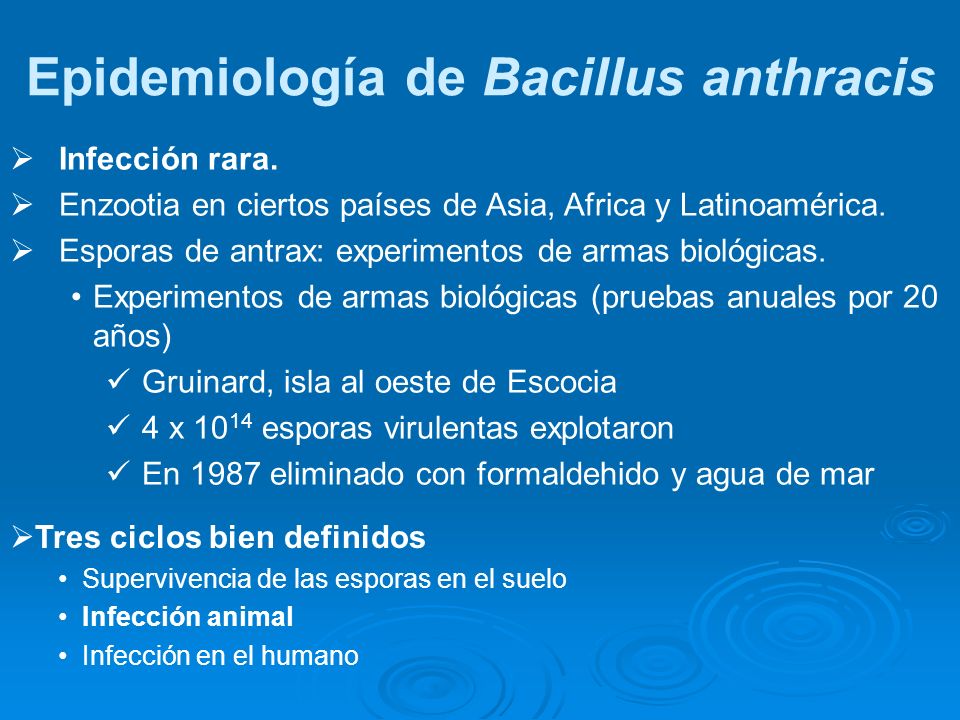 Epidemiología de Bacillus anthracis

➢ Infección rara.
➢ Enzootia en ciertos países de Asia, Africa y Latinoamérica.
➢ Esporas de antrax: experimentos de armas biológicas.
• Experimentos de armas biológicas (pruebas anuales por 20 años)
✓ Gruinard, isla al oeste de Escocia
✓ 4 x $10^{14}$ esporas virulentas explotaron
✓ En 1987 eliminado con formaldehido y agua de mar

➢Tres ciclos bien definidos
• Supervivencia de las esporas en el suelo
• Infección animal
• Infección en el humano